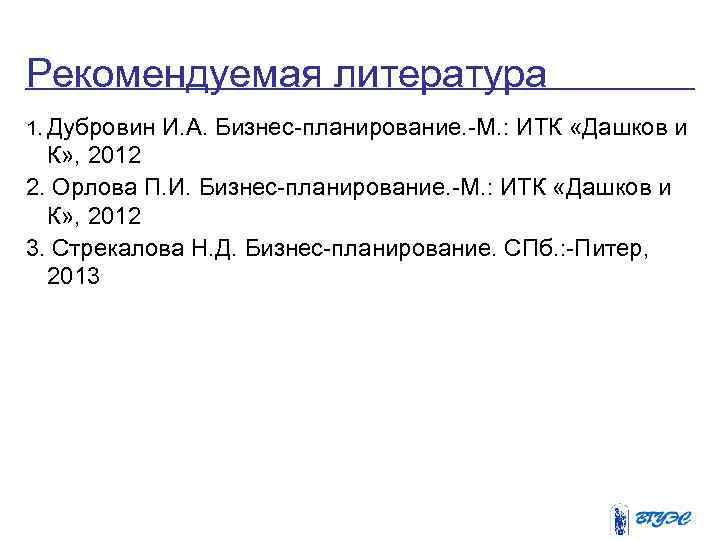 Рекомендуемая литература

1. Дубровин И.А. Бизнес-планирование.-М.: ИТК «Дашков и К», 2012

2. Орлова П.И. Бизнес-планирование.-М.: ИТК «Дашков и К», 2012

3. Стрекалова Н.Д. Бизнес-планирование. СПб.:-Питер, 2013

ВГУЭС